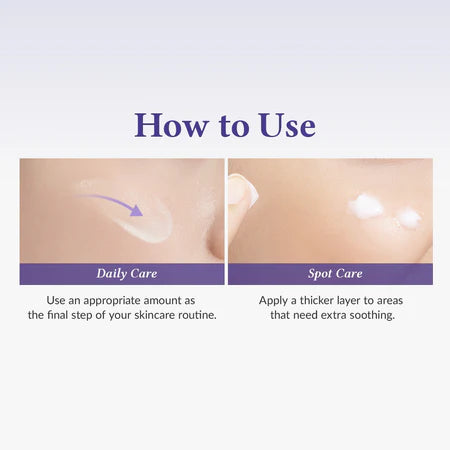 How to Use

Daily Care

Use an appropriate amount as the final step of your skincare routine.

Spot Care

Apply a thicker layer to areas that need extra soothing.